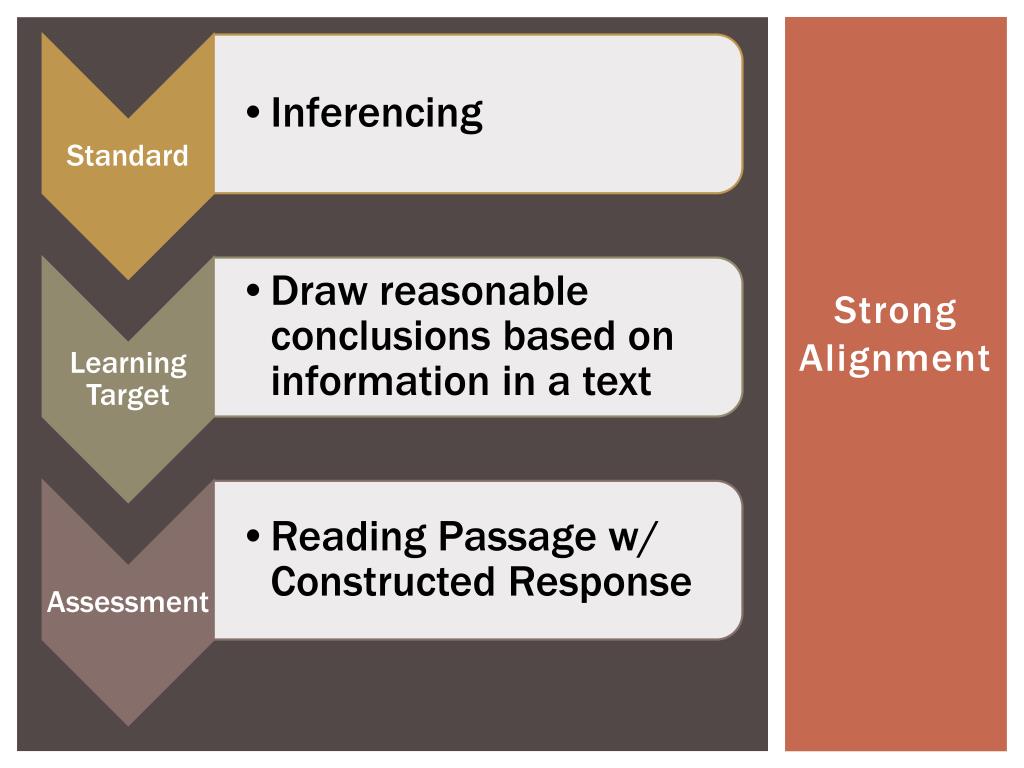 Standard

• Inferencing

Learning Target

• Draw reasonable conclusions based on information in a text

Assessment

• Reading Passage w/ Constructed Response

Strong Alignment